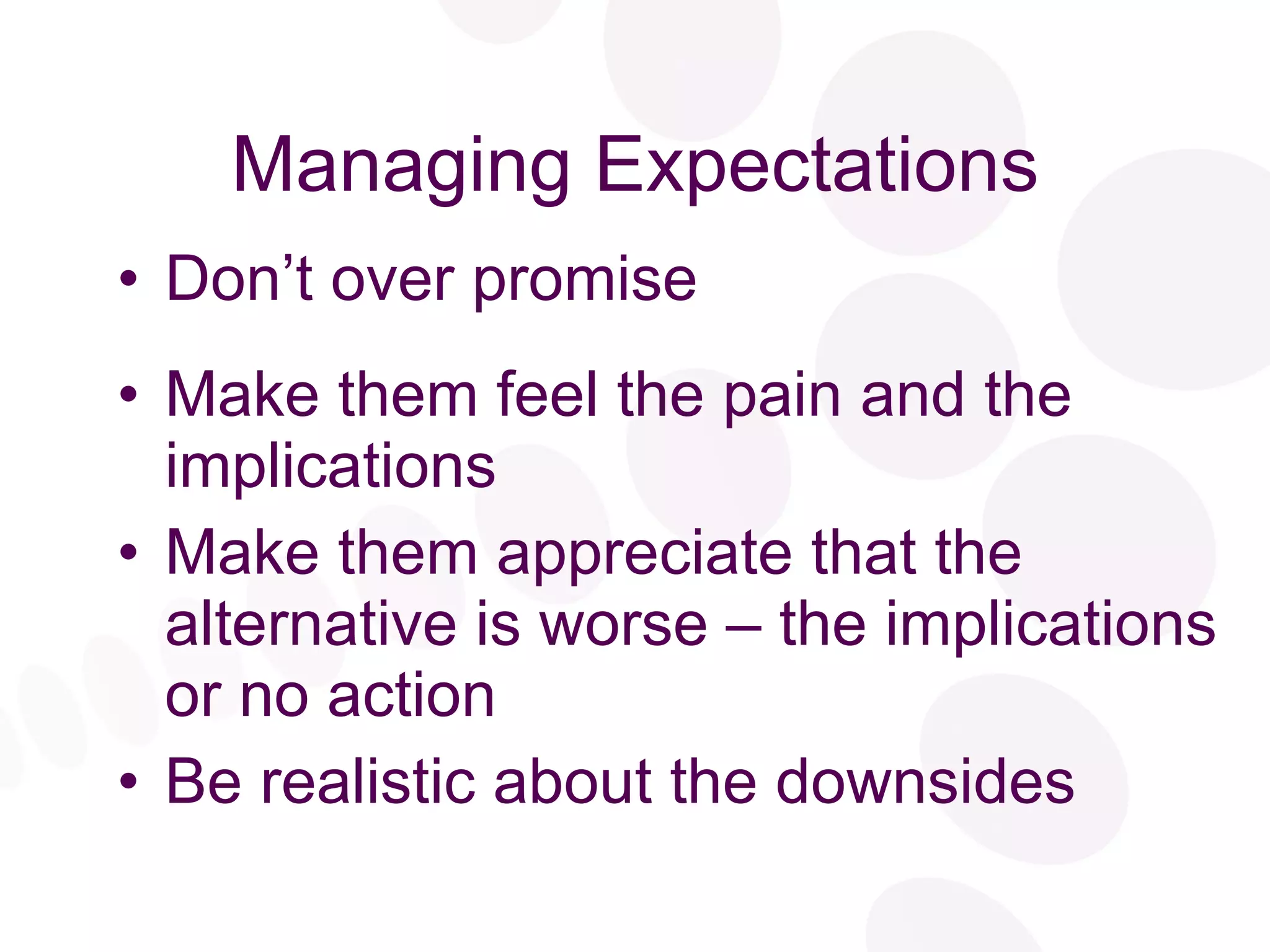 Managing Expectations

• Don’t over promise

• Make them feel the pain and the implications

• Make them appreciate that the alternative is worse – the implications or no action

• Be realistic about the downsides